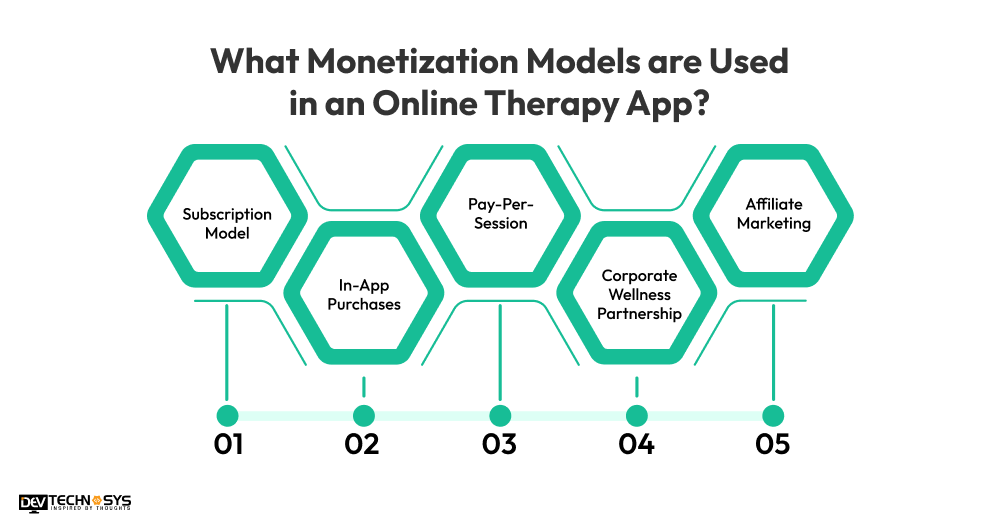 What Monetization Models are Used in an Online Therapy App?

Subscription Model

In-App Purchases

Pay-Per-Session

Corporate Wellness Partnership

Affiliate Marketing

01

02

03

04

05

DEV TECHNOSYS
INSPIRED BY THOUGHTS